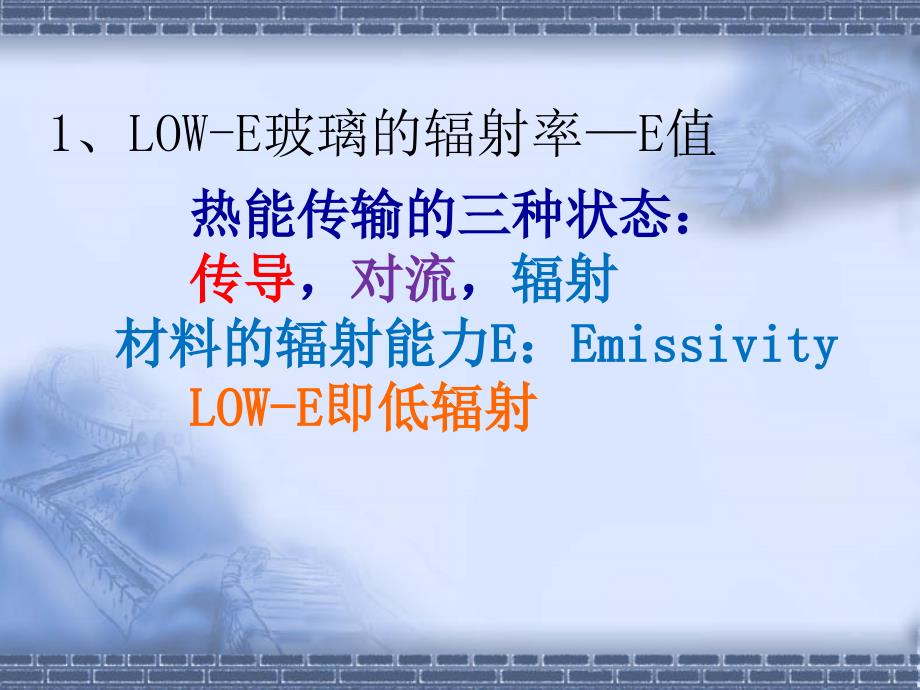 1、LOW-E玻璃的辐射率—E值

热能传输的三种状态：
传导，对流，辐射
材料的辐射能力E：Emissivity
LOW-E即低辐射